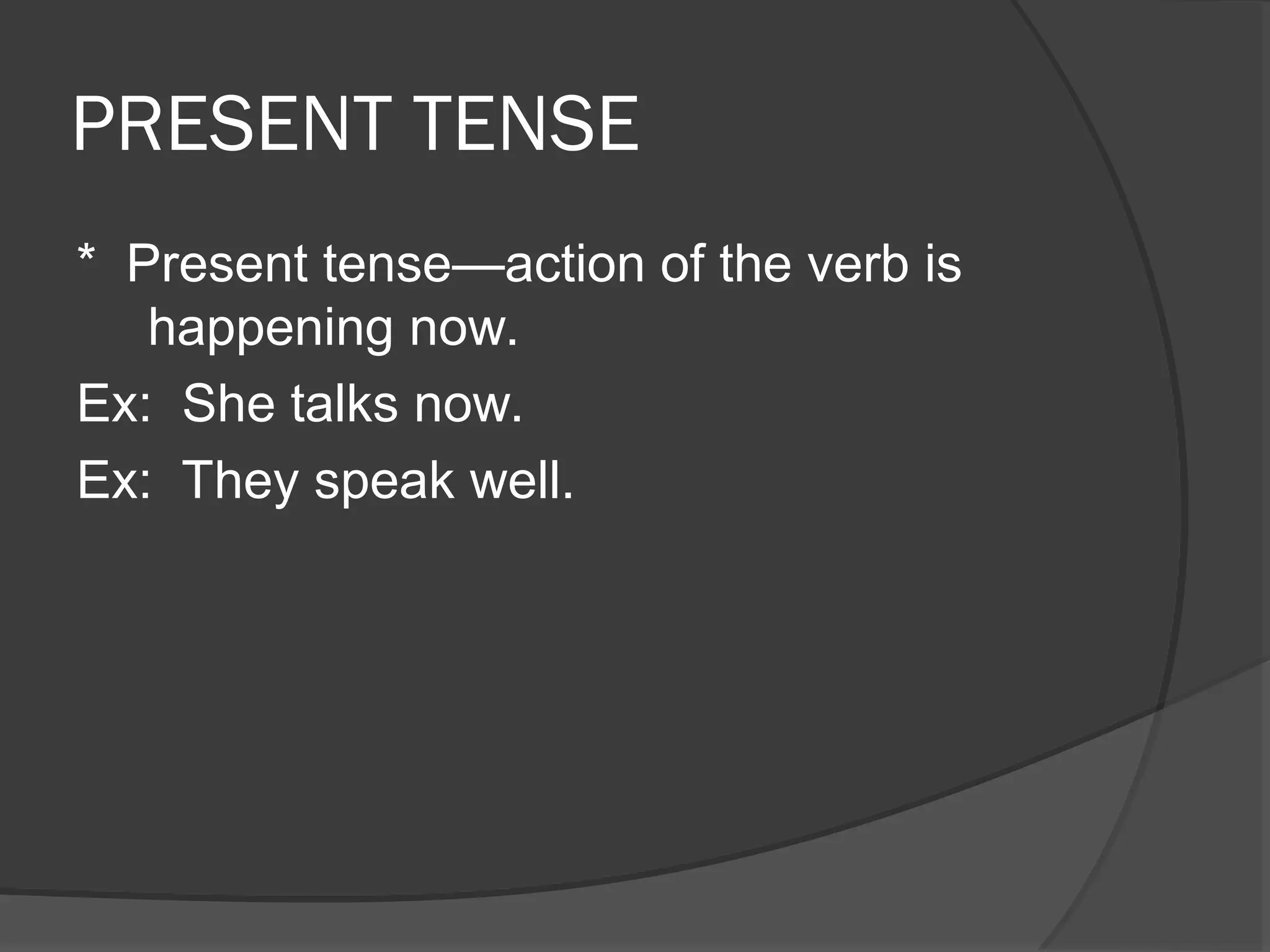 PRESENT TENSE

* Present tense—action of the verb is happening now.

Ex: She talks now.

Ex: They speak well.